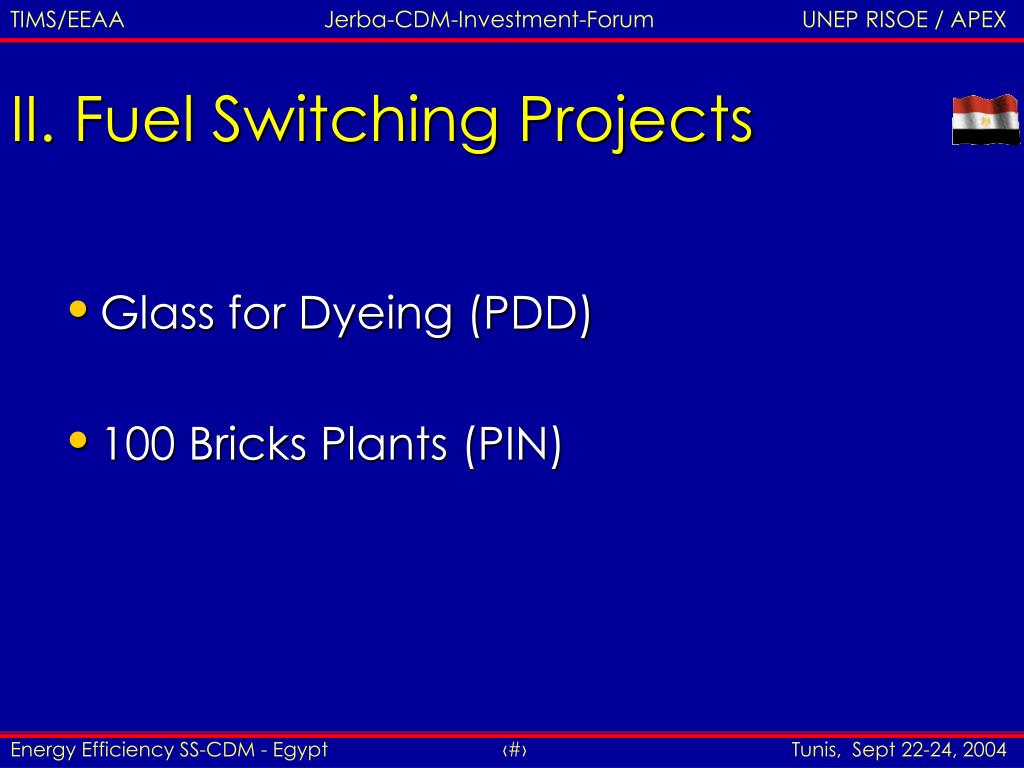 TIMS/EEAA Jerba-CDM-Investment-Forum UNEP RISOE / APEX

II. Fuel Switching Projects

• Glass for Dyeing (PDD)

• 100 Bricks Plants (PIN)

Energy Efficiency SS-CDM - Egypt ‹#› Tunis, Sept 22-24, 2004